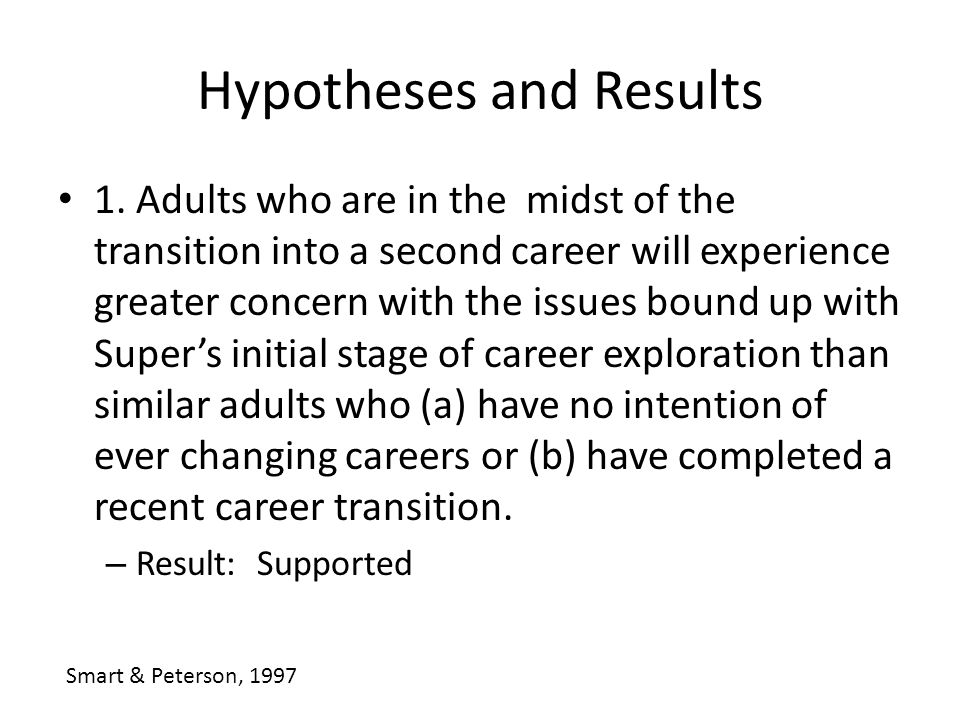 Hypotheses and Results

• 1. Adults who are in the midst of the transition into a second career will experience greater concern with the issues bound up with Super's initial stage of career exploration than similar adults who (a) have no intention of ever changing careers or (b) have completed a recent career transition.

– Result: Supported

Smart & Peterson, 1997